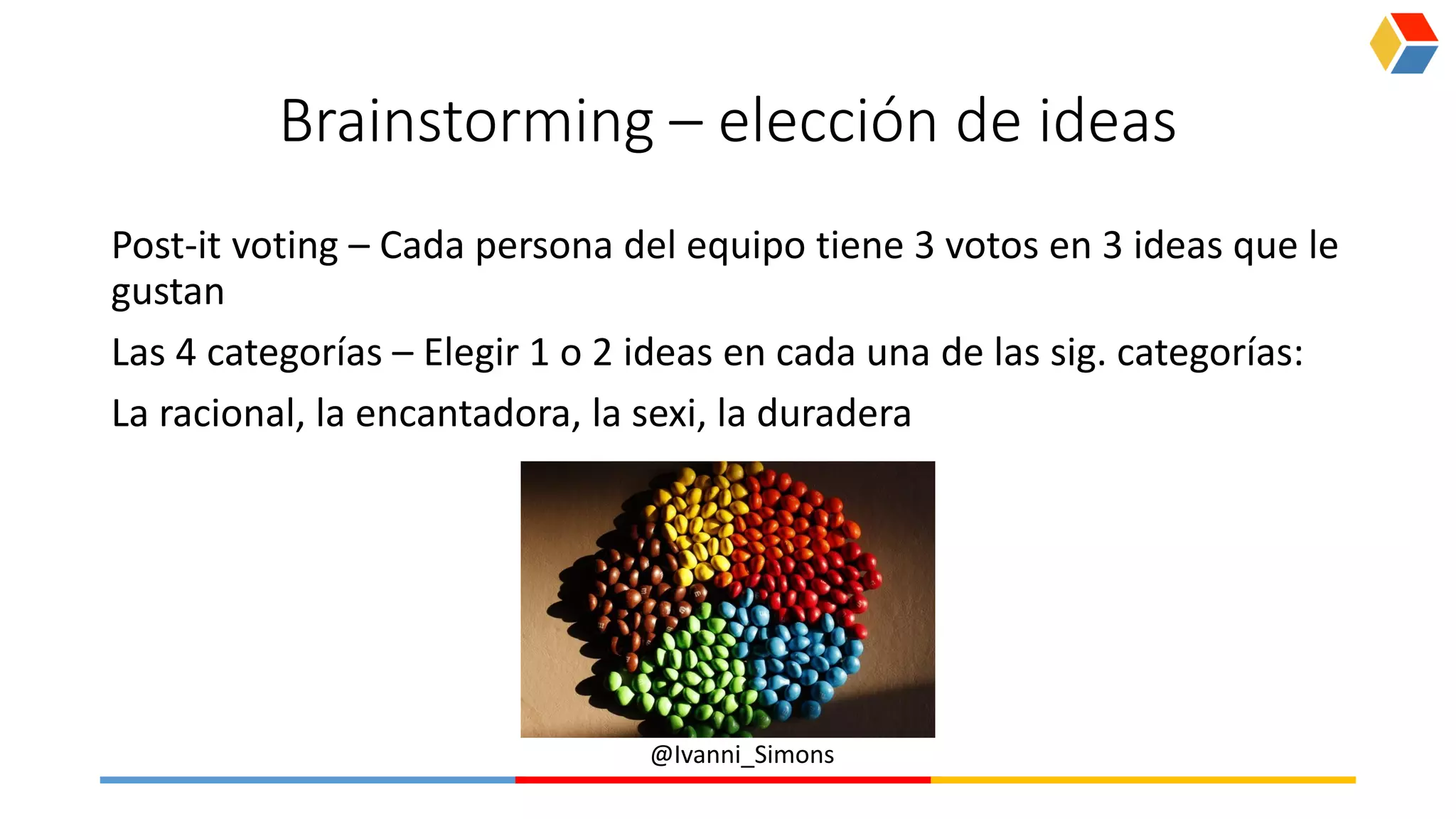 Brainstorming – elección de ideas

Post-it voting – Cada persona del equipo tiene 3 votos en 3 ideas que le gustan

Las 4 categorías – Elegir 1 o 2 ideas en cada una de las sig. categorías:

La racional, la encantadora, la sexi, la duradera

@Ivanni_Simons